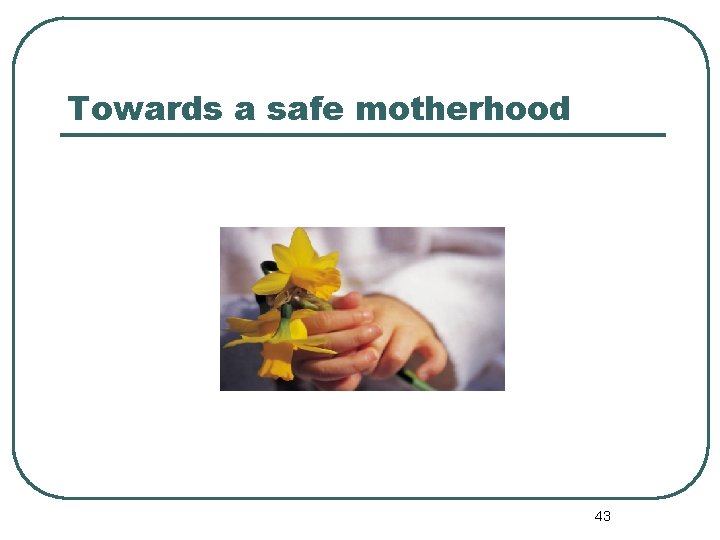 Towards a safe motherhood

43